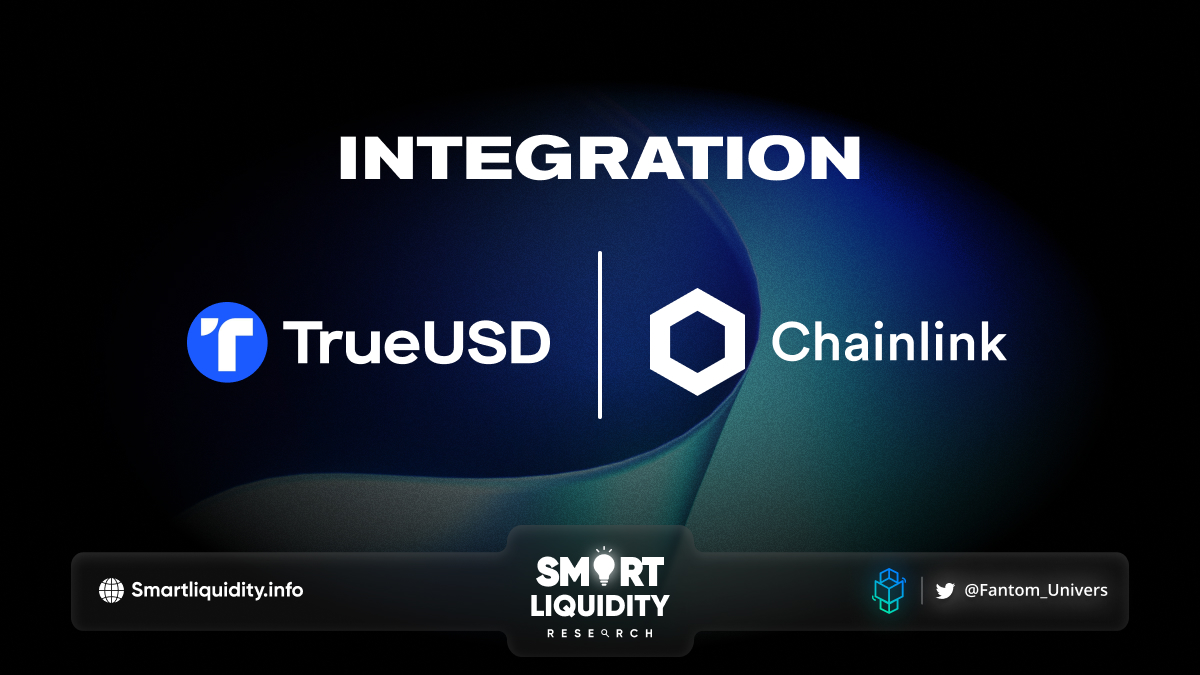 INTEGRATION

TrueUSD

Chainlink

Smartliquidity.info

SMART LIQUIDITY RESEARCH

@Fantom_Univers